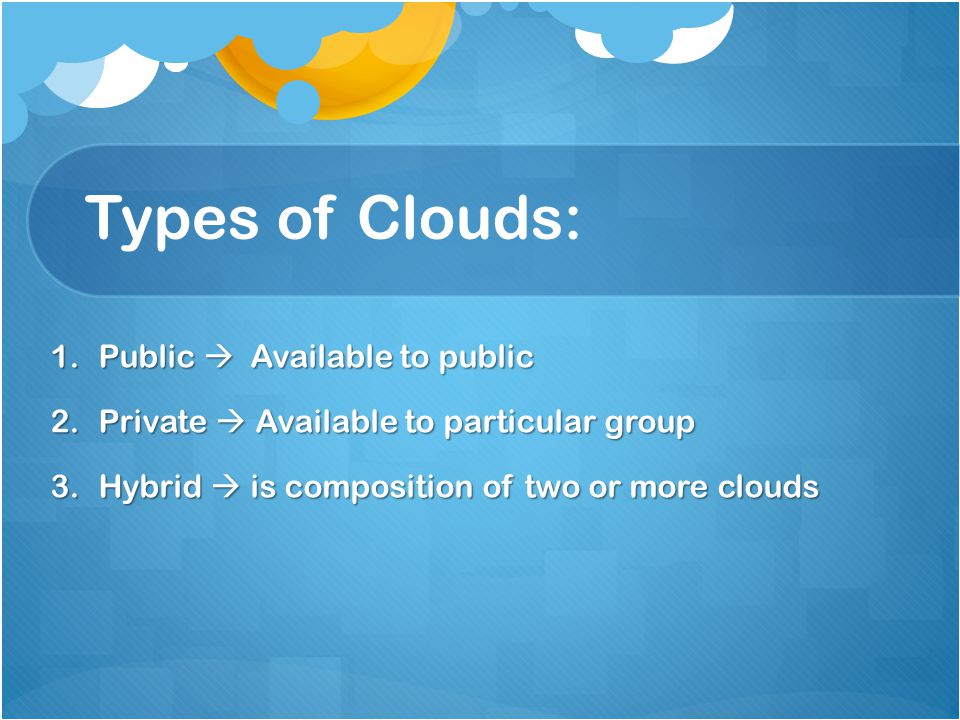 Types of Clouds:

1. Public → Available to public
2. Private → Available to particular group
3. Hybrid → is composition of two or more clouds